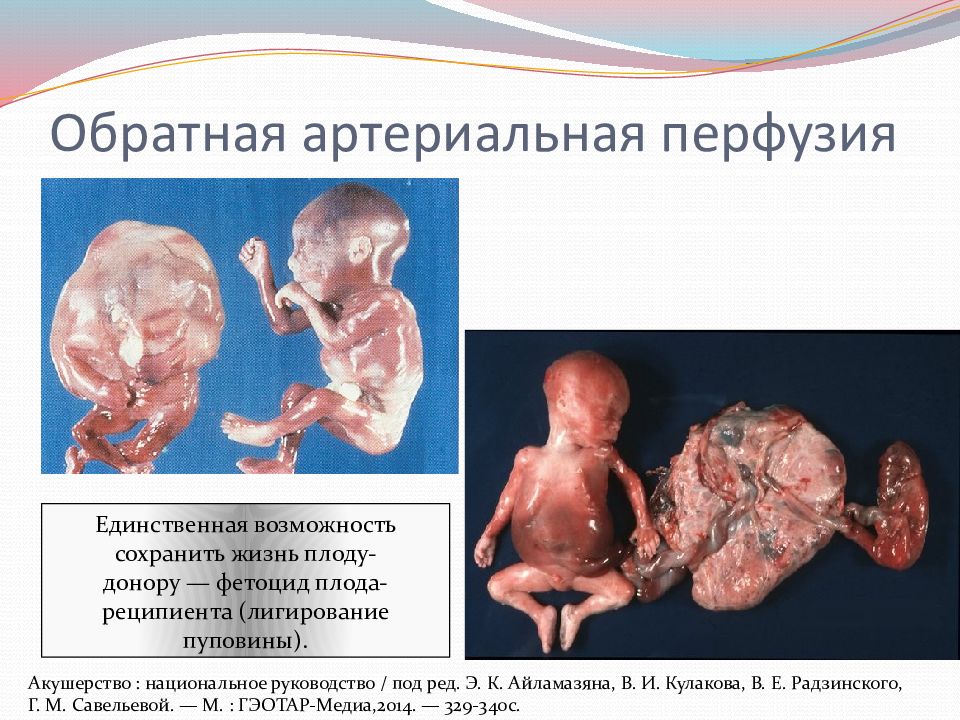 Обратная артериальная перфузия

Единственная возможность сохранить жизнь плоду-донору — фетоцид плода-реципиента (лигирование пуповины).

Акушерство : национальное руководство / под ред. Э. К. Айламазяна, В. И. Кулакова, В. Е. Радзинского, Г. М. Савельевой. — М. : ГЭОТАР-Медиа,2014. — 329-340с.